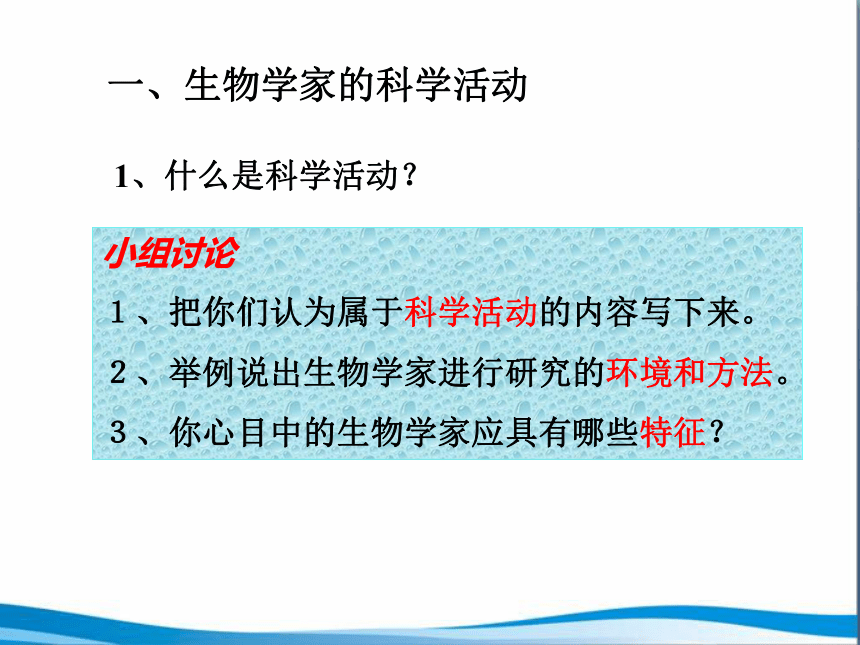 一、生物学家的科学活动

1、什么是科学活动？

小组讨论

1、把你们认为属于科学活动的内容写下来。

2、举例说出生物学家进行研究的环境和方法。

3、你心目中的生物学家应具有哪些特征？